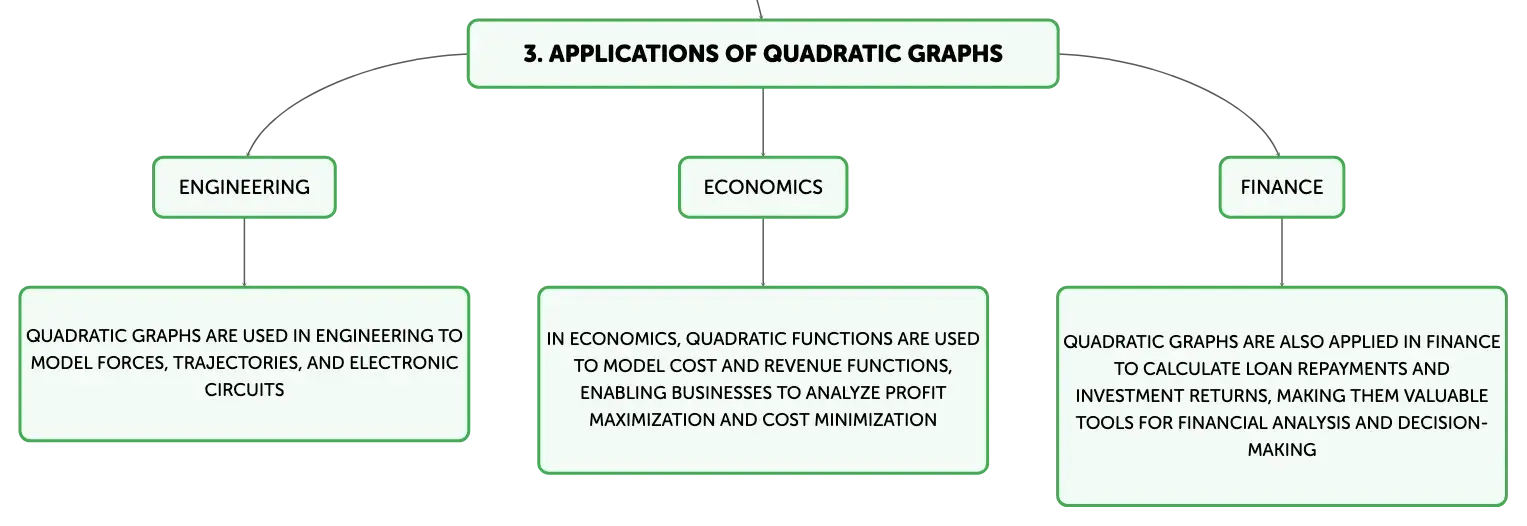 3. APPLICATIONS OF QUADRATIC GRAPHS

ENGINEERING

QUADRATIC GRAPHS ARE USED IN ENGINEERING TO MODEL FORCES, TRAJECTORIES, AND ELECTRONIC CIRCUITS

ECONOMICS

IN ECONOMICS, QUADRATIC FUNCTIONS ARE USED TO MODEL COST AND REVENUE FUNCTIONS, ENABLING BUSINESSES TO ANALYZE PROFIT MAXIMIZATION AND COST MINIMIZATION

FINANCE

QUADRATIC GRAPHS ARE ALSO APPLIED IN FINANCE TO CALCULATE LOAN REPAYMENTS AND INVESTMENT RETURNS, MAKING THEM VALUABLE TOOLS FOR FINANCIAL ANALYSIS AND DECISION-MAKING